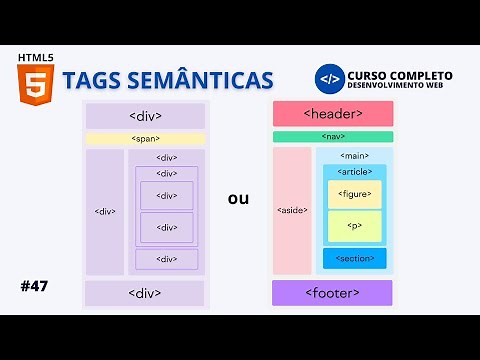 HTML5
5
TAGS SEMÂNTICAS

</>
CURSO COMPLETO
DESENVOLVIMENTO WEB

<div>
<span>
<div>
<div>
<div>
<div>
<div>
<div>
<div>

ou

<header>
<nav>
<aside>
<main>
<article>
<figure>
<p>
<section>
<footer>

#47